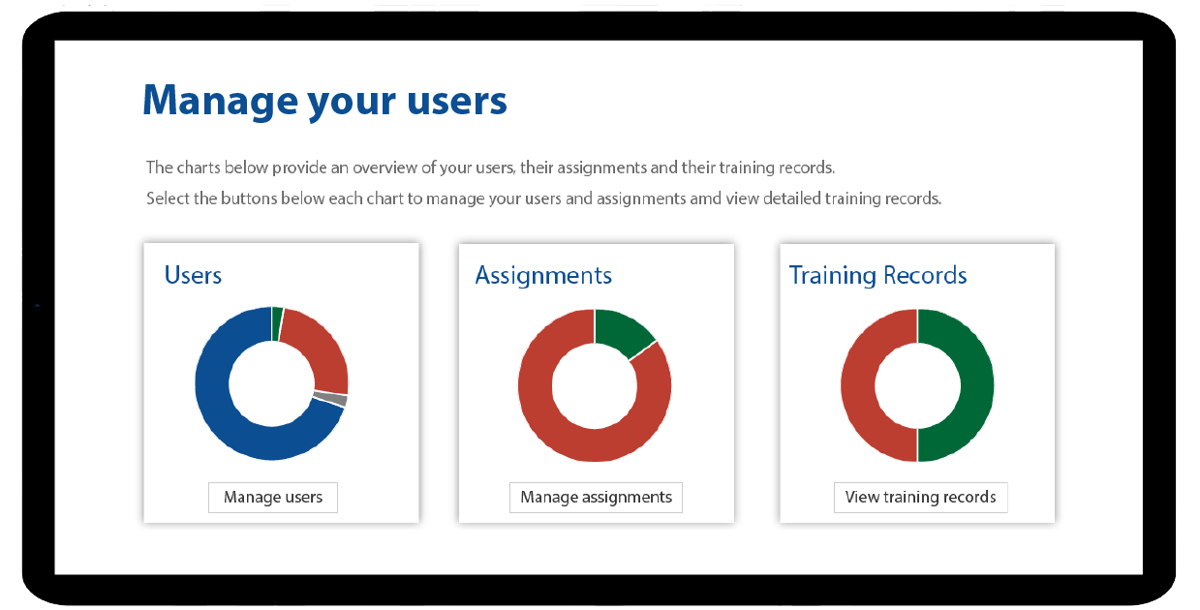 Manage your users

The charts below provide an overview of your users, their assignments and their training records.
Select the buttons below each chart to manage your users and assignments amd view detailed training records.

Users

Manage users

Assignments

Manage assignments

Training Records

View training records